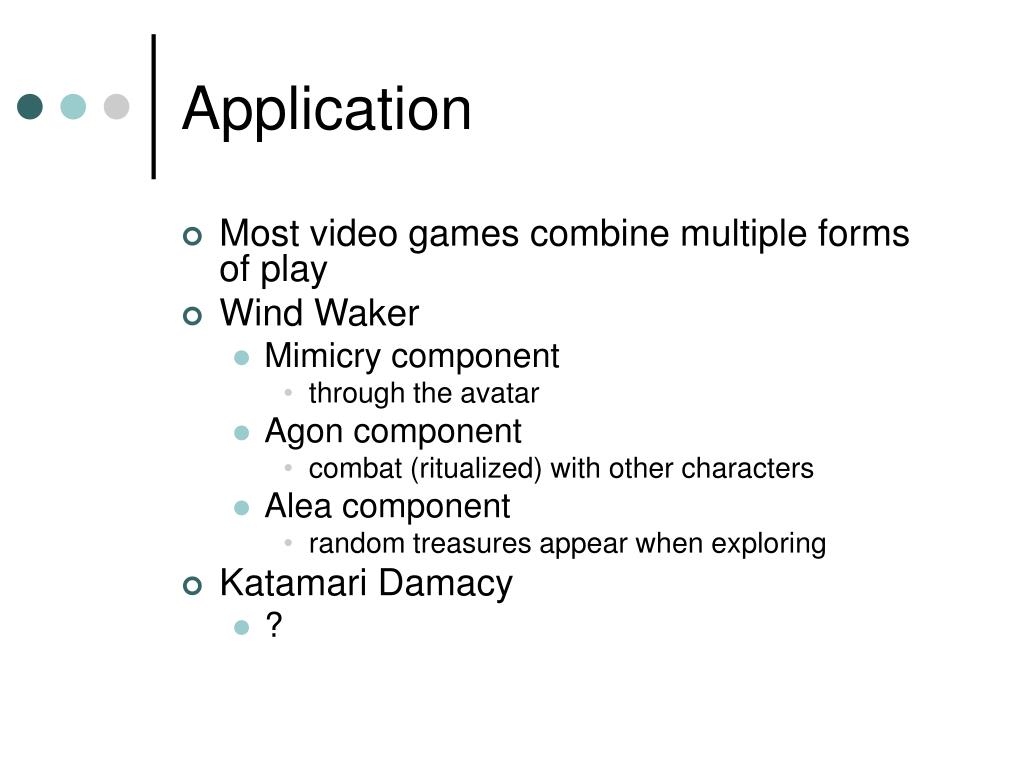 Application

Most video games combine multiple forms of play

Wind Waker

Mimicry component

through the avatar

Agon component

combat (ritualized) with other characters

Alea component

random treasures appear when exploring

Katamari Damacy

?